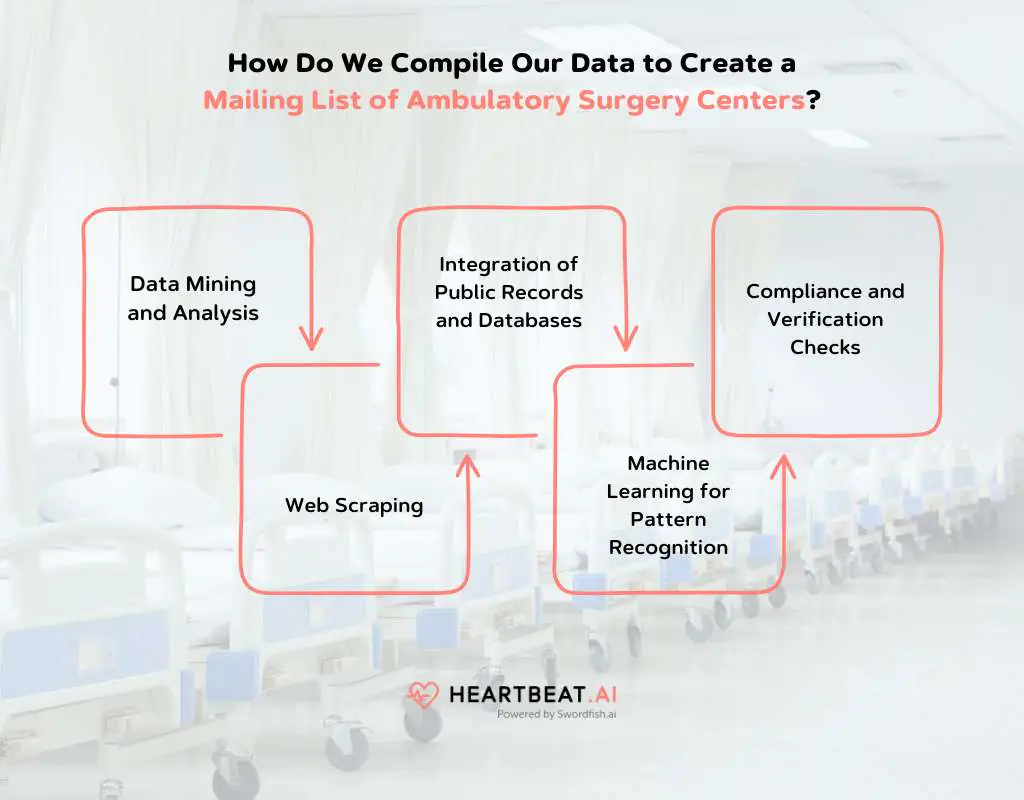 How Do We Compile Our Data to Create a Mailing List of Ambulatory Surgery Centers?

Data Mining and Analysis

Web Scraping

Integration of Public Records and Databases

Machine Learning for Pattern Recognition

Compliance and Verification Checks

HEARTBEAT.AI
Powered by Swordfish.ai